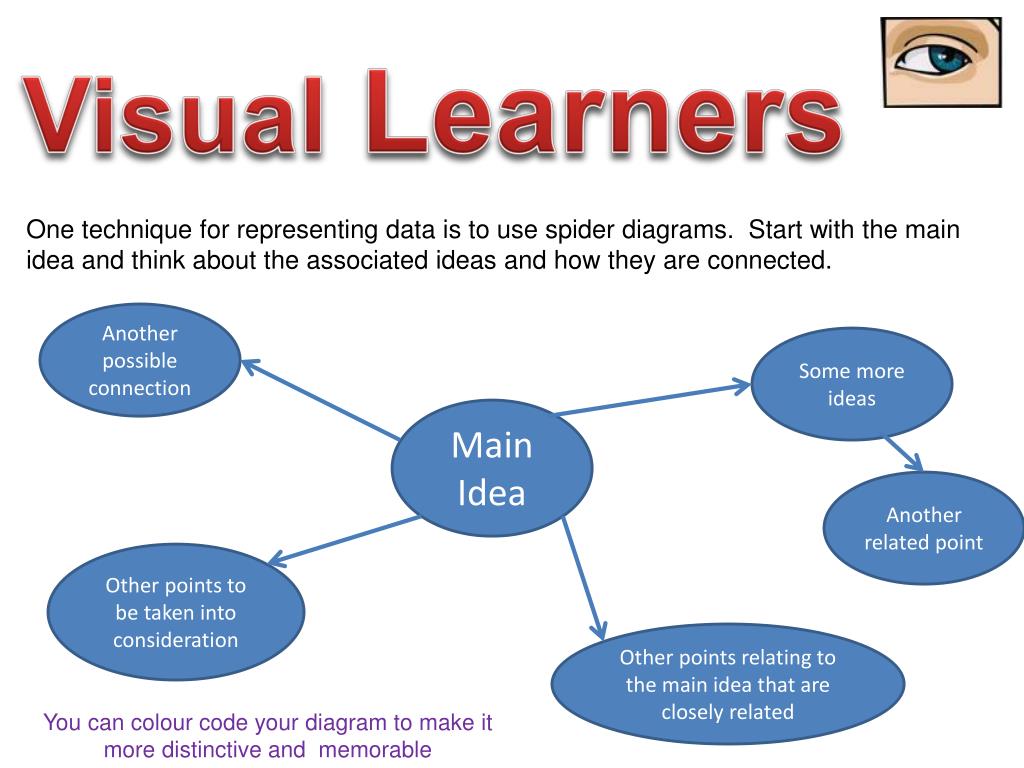 Visual Learners

One technique for representing data is to use spider diagrams. Start with the main idea and think about the associated ideas and how they are connected.

Another possible connection

Some more ideas

Main Idea

Another related point

Other points to be taken into consideration

Other points relating to the main idea that are closely related

You can colour code your diagram to make it more distinctive and memorable